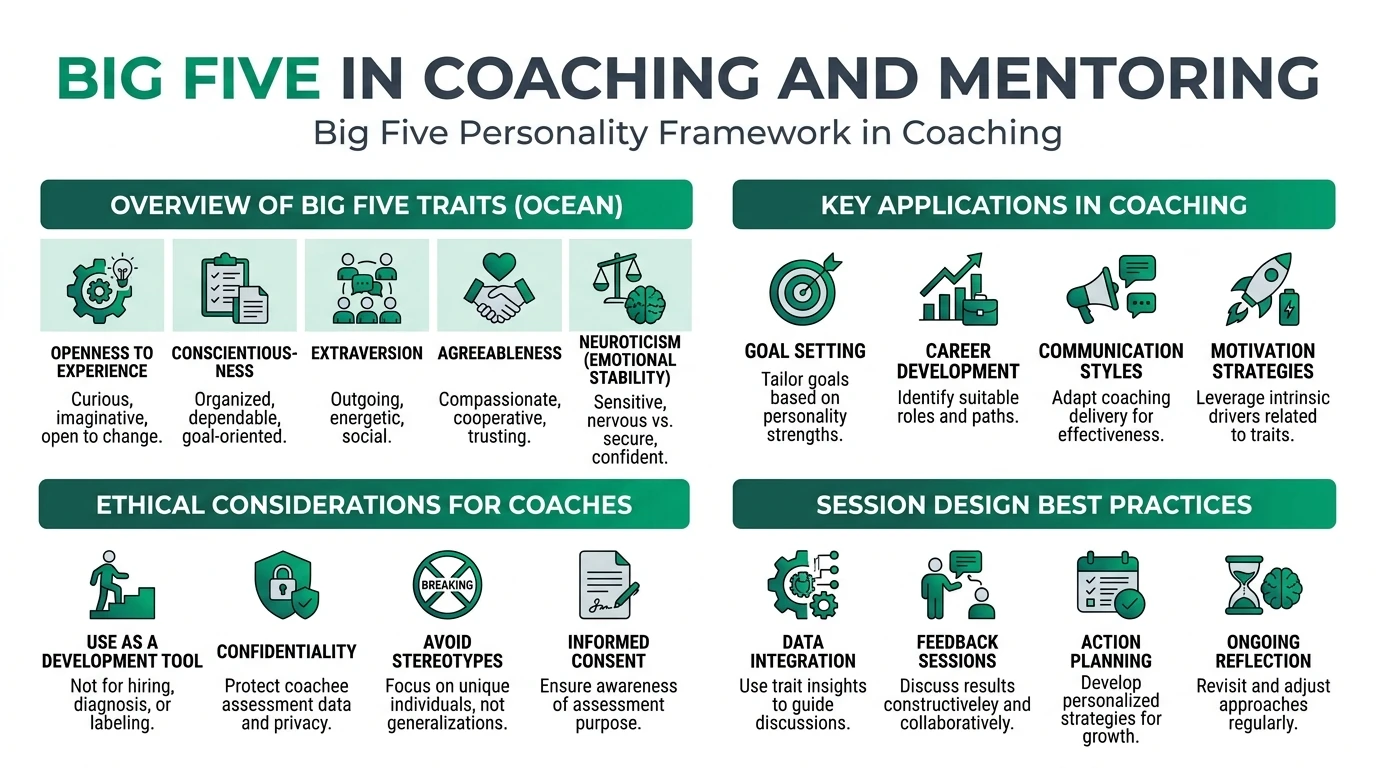 BIG FIVE IN COACHING AND MENTORING
Big Five Personality Framework in Coaching

OVERVIEW OF BIG FIVE TRAITS (OCEAN)

OPENNESS TO EXPERIENCE
Curious, imaginative, open to change.

CONSCIENTIOUSNESS
Organized, dependable, goal-oriented.

EXTRAVERSION
Outgoing, energetic, social.

AGREEABLENESS
Compassionate, cooperative, trusting.

NEUROTICISM (EMOTIONAL STABILITY)
Sensitive, nervous vs. secure, confident.

KEY APPLICATIONS IN COACHING

GOAL SETTING
Tailor goals based on personality strengths.

CAREER DEVELOPMENT
Identify suitable roles and paths.

COMMUNICATION STYLES
Adapt coaching delivery for effectiveness.

MOTIVATION STRATEGIES
Leverage intrinsic drivers related to traits.

ETHICAL CONSIDERATIONS FOR COACHES

USE AS A DEVELOPMENT TOOL
Not for hiring, diagnosis, or labeling.

CONFIDENTIALITY
Protect coachee assessment data and privacy.

BREAKING
AVOID STEREOTYPES
Focus on unique individuals, not generalizations.

INFORMED CONSENT
Ensure awareness of assessment purpose.

SESSION DESIGN BEST PRACTICES

DATA INTEGRATION
Use trait insights to guide discussions.

FEEDBACK SESSIONS
Discuss results constructiveley and collaboratively.

ACTION PLANNING
Develop personalized strategies for growth.

ONGOING REFLECTION
Revisit and adjust approaches regularly.